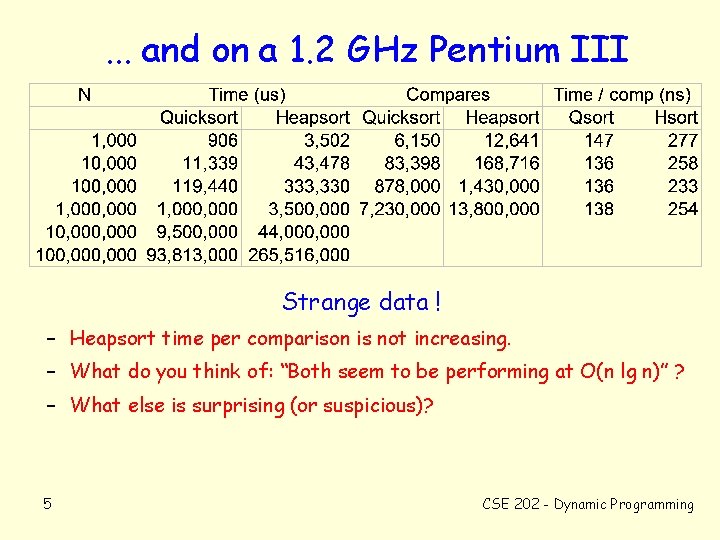 ... and on a 1.2 GHz Pentium III

| N | Time (us) | | Compares | | Time / comp (ns) | |
|---|---|---|---|---|---|---|
| | Quicksort | Heapsort | Quicksort | Heapsort | Qsort | Hsort |
| 1,000 | 906 | 3,502 | 6,150 | 12,641 | 147 | 277 |
| 10,000 | 11,339 | 43,478 | 83,398 | 168,716 | 136 | 258 |
| 100,000 | 119,440 | 333,330 | 878,000 | 1,430,000 | 136 | 233 |
| 1,000,000 | 1,000,000 | 3,500,000 | 7,230,000 | 13,800,000 | 138 | 254 |
| 10,000,000 | 9,500,000 | 44,000,000 | | | | |
| 100,000,000 | 93,813,000 | 265,516,000 | | | | |

Strange data !

– Heapsort time per comparison is not increasing.

– What do you think of: “Both seem to be performing at O(n lg n)” ?

– What else is surprising (or suspicious)?

5

CSE 202 - Dynamic Programming